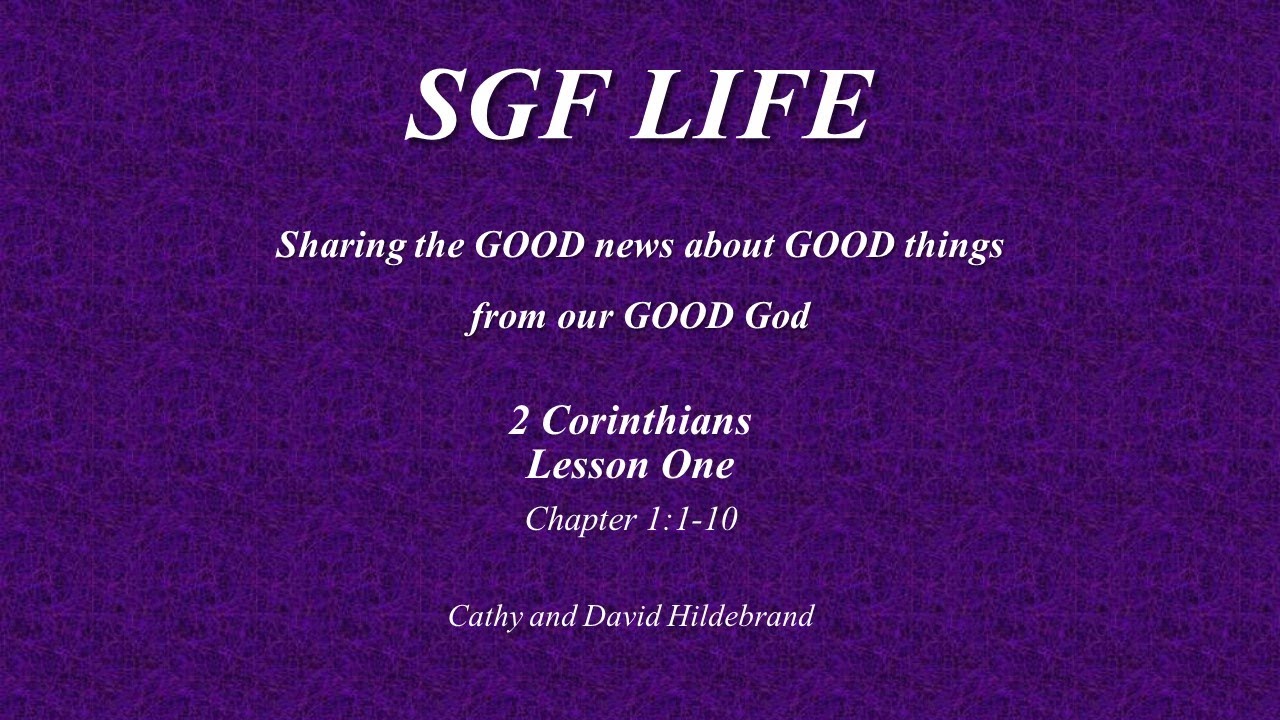 SGF LIFE

Sharing the GOOD news about GOOD things

from our GOOD God

2 Corinthians
Lesson One

Chapter 1:1-10

Cathy and David Hildebrand